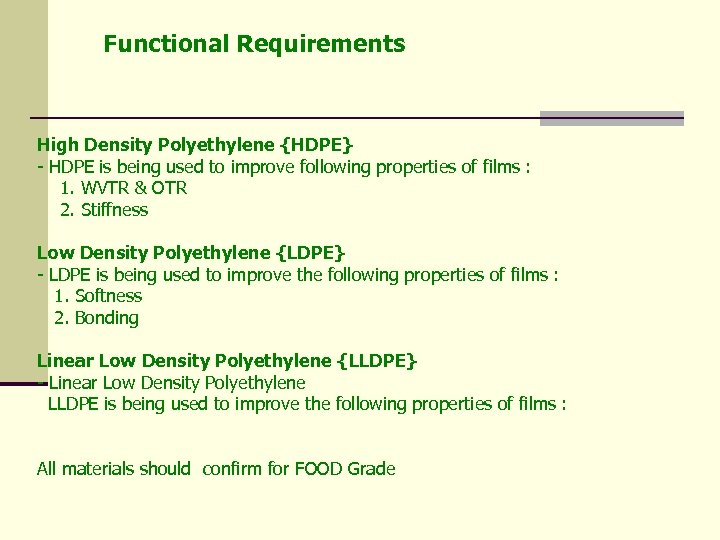 Functional Requirements

High Density Polyethylene {HDPE}
- HDPE is being used to improve following properties of films :
1. WVTR & OTR
2. Stiffness

Low Density Polyethylene {LDPE}
- LDPE is being used to improve the following properties of films :
1. Softness
2. Bonding

Linear Low Density Polyethylene {LLDPE}
- Linear Low Density Polyethylene
LLDPE is being used to improve the following properties of films :

All materials should confirm for FOOD Grade